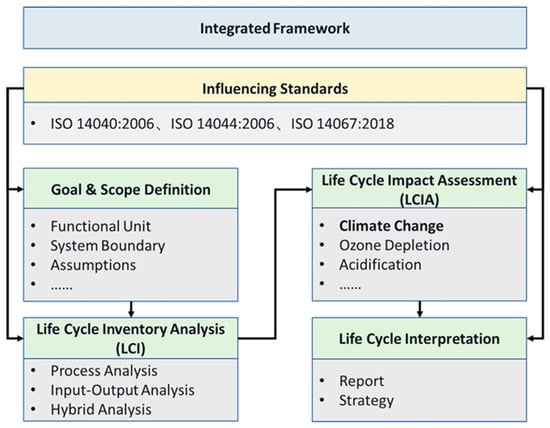 Integrated Framework

Influencing Standards

• ISO 14040:2006、ISO 14044:2006、ISO 14067:2018

Goal & Scope Definition

• Functional Unit
• System Boundary
• Assumptions
• ……

Life Cycle Inventory Analysis (LCI)

• Process Analysis
• Input-Output Analysis
• Hybrid Analysis

Life Cycle Impact Assessment (LCIA)

• Climate Change
• Ozone Depletion
• Acidification
• ……

Life Cycle Interpretation

• Report
• Strategy